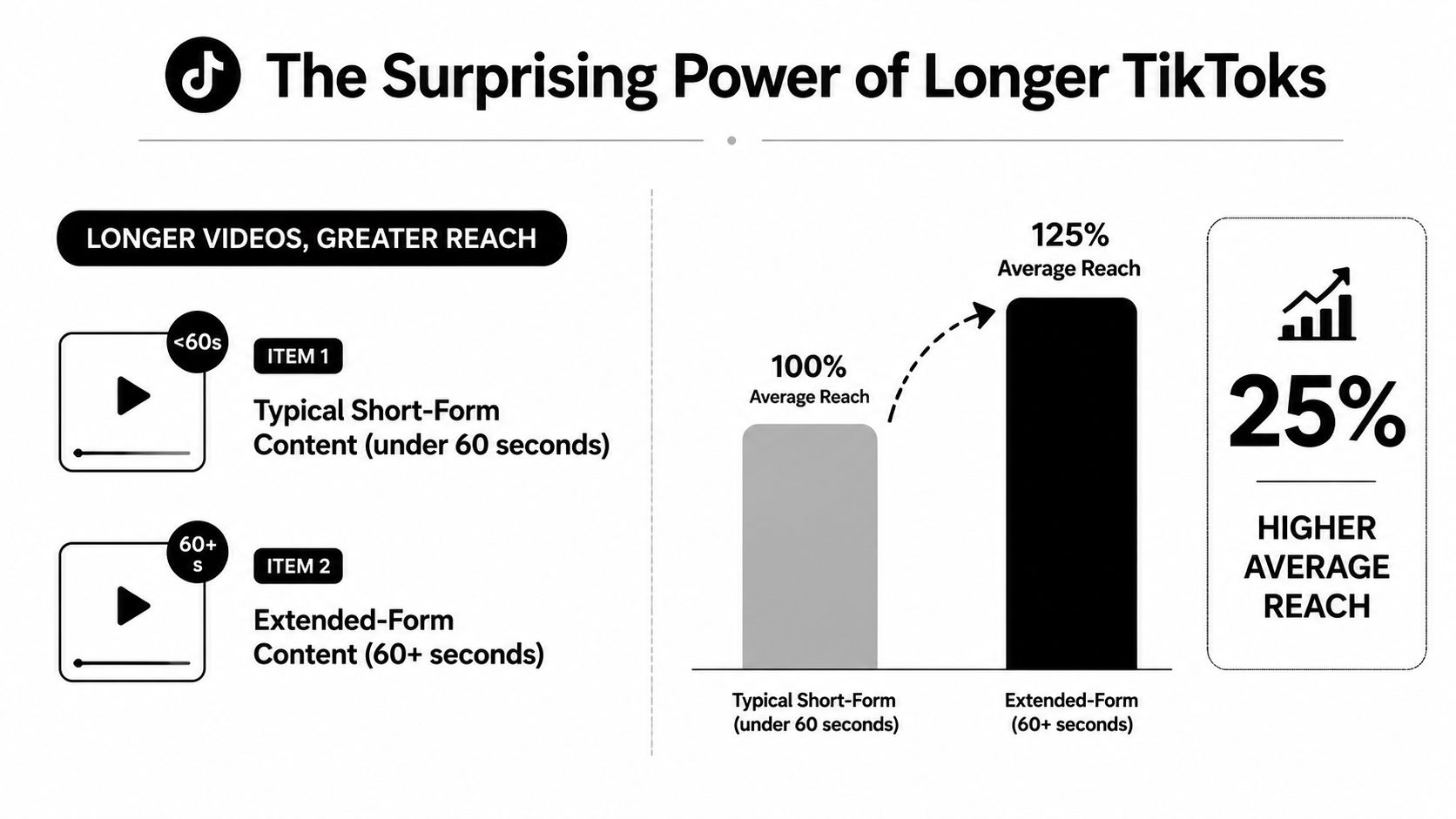 The Surprising Power of Longer TikToks

LONGER VIDEOS, GREATER REACH

<60s

ITEM 1

Typical Short-Form Content (under 60 seconds)

60+ s

ITEM 2

Extended-Form Content (60+ seconds)

100%
Average Reach

125%
Average Reach

Typical Short-Form (under 60 seconds)

Extended-Form (60+ seconds)

25%

HIGHER AVERAGE REACH